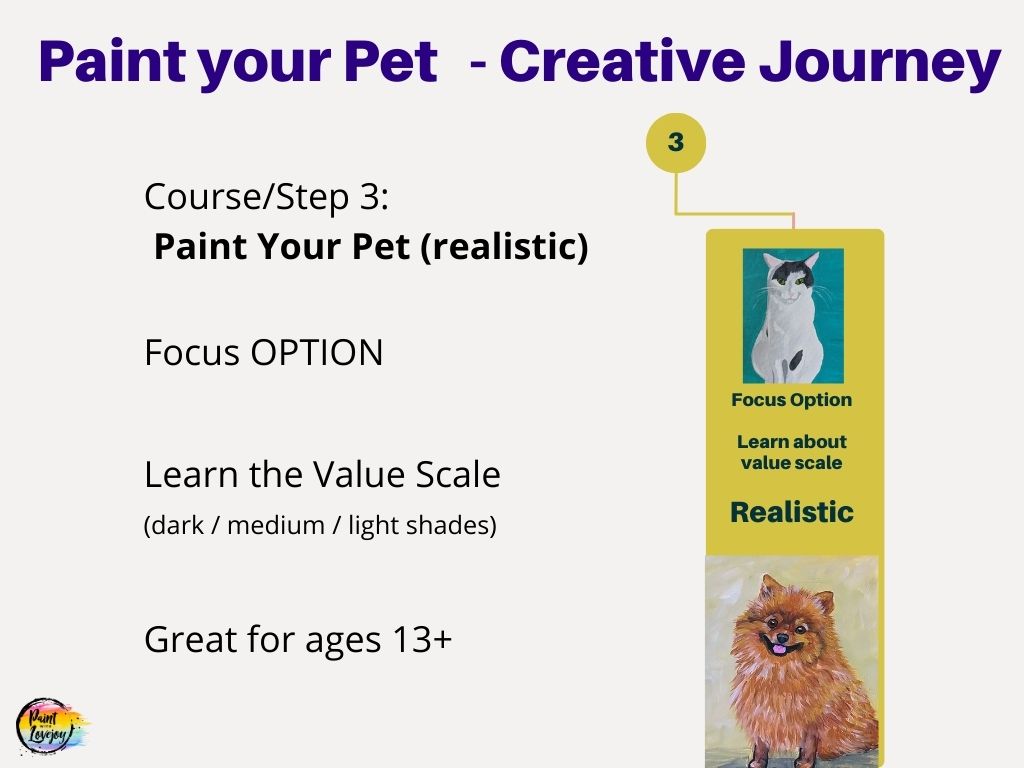 Paint your Pet - Creative Journey

Course/Step 3:
Paint Your Pet (realistic)

Focus OPTION

Learn the Value Scale
(dark / medium / light shades)

Great for ages 13+

3

Focus Option

Learn about value scale

Realistic

Paint with Lovejoy